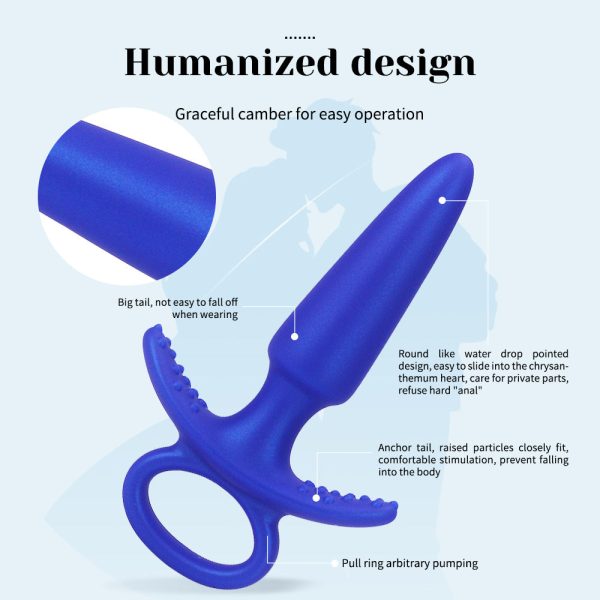 .......
Humanized design

Graceful camber for easy operation

Big tail, not easy to fall off when wearing

Round like water drop pointed design, easy to slide into the chrysanthemum heart, care for private parts, refuse hard "anal"

Anchor tail, raised particles closely fit, comfortable stimulation, prevent falling into the body

Pull ring arbitrary pumping